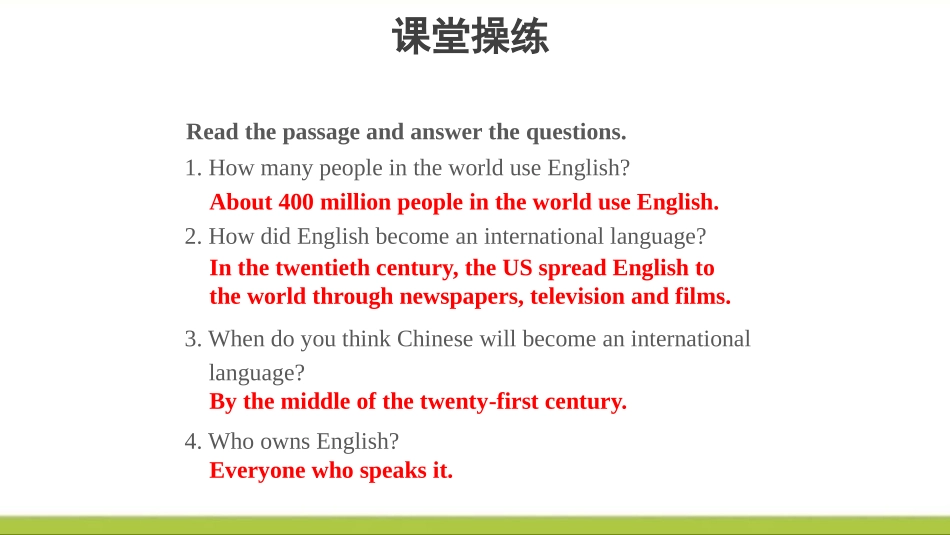 课堂操练

Read the passage and answer the questions.

1. How many people in the world use English?
About 400 million people in the world use English.

2. How did English become an international language?
In the twentieth century, the US spread English to the world through newspapers, television and films.

3. When do you think Chinese will become an international language?
By the middle of the twenty-first century.

4. Who owns English?
Everyone who speaks it.